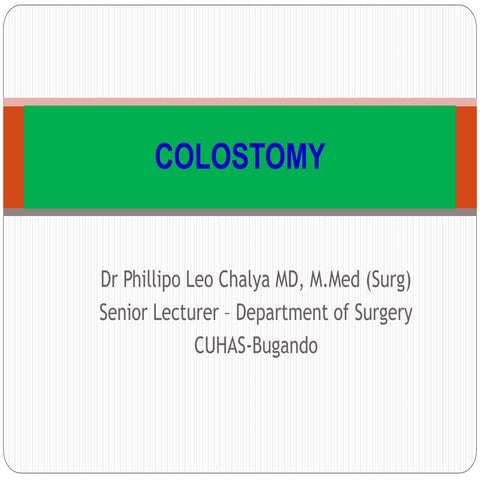 COLOSTOMY

Dr Phillipo Leo Chalya MD, M.Med (Surg)
Senior Lecturer - Department of Surgery
CUHAS-Bugando